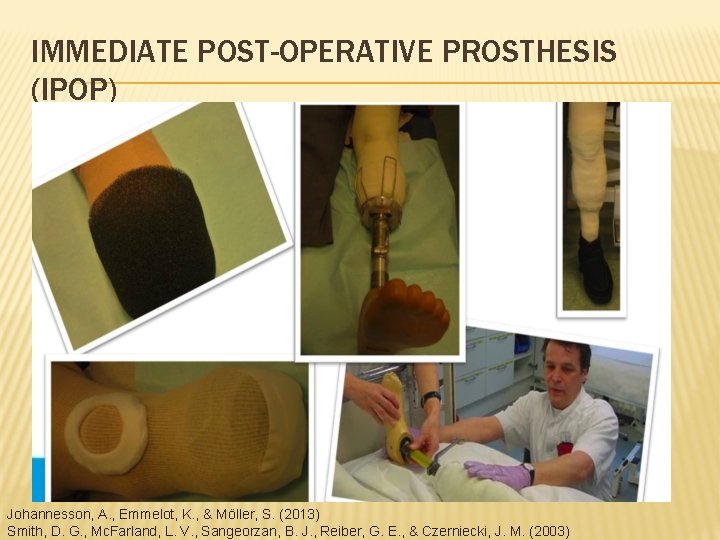 IMMEDIATE POST-OPERATIVE PROSTHESIS (IPOP)

Johannesson, A., Emmelot, K., & Möller, S. (2013)
Smith, D. G., McFarland, L. V., Sangeorzan, B. J., Reiber, G. E., & Czerniecki, J. M. (2003)